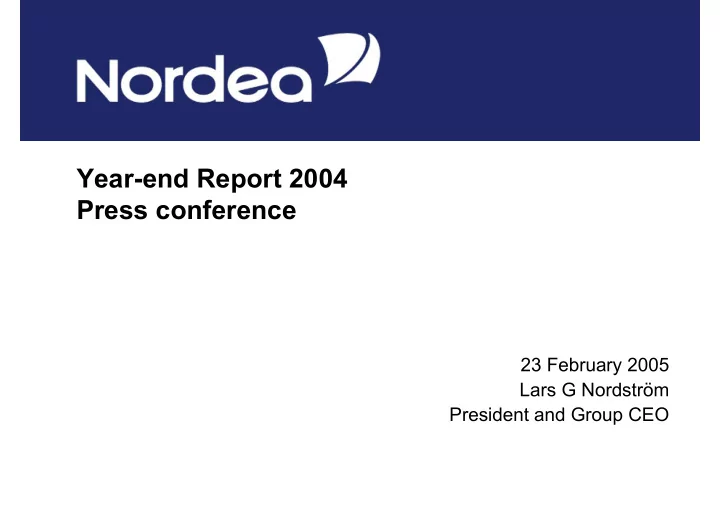 Nordea

Year-end Report 2004
Press conference

23 February 2005
Lars G Nordström
President and Group CEO